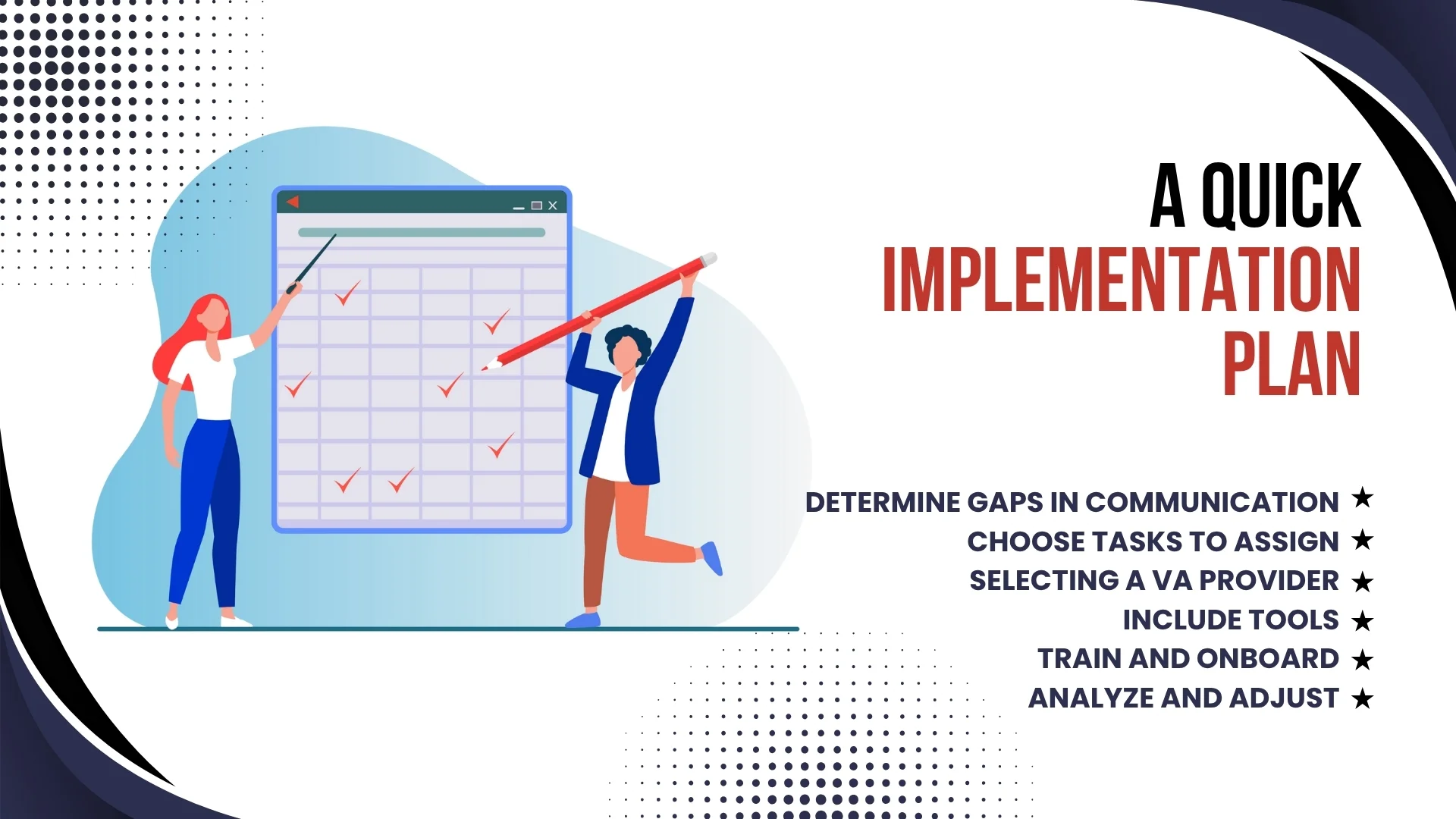 A QUICK IMPLEMENTATION PLAN

DETERMINE GAPS IN COMMUNICATION ★
CHOOSE TASKS TO ASSIGN ★
SELECTING A VA PROVIDER ★
INCLUDE TOOLS ★
TRAIN AND ONBOARD ★
ANALYZE AND ADJUST ★